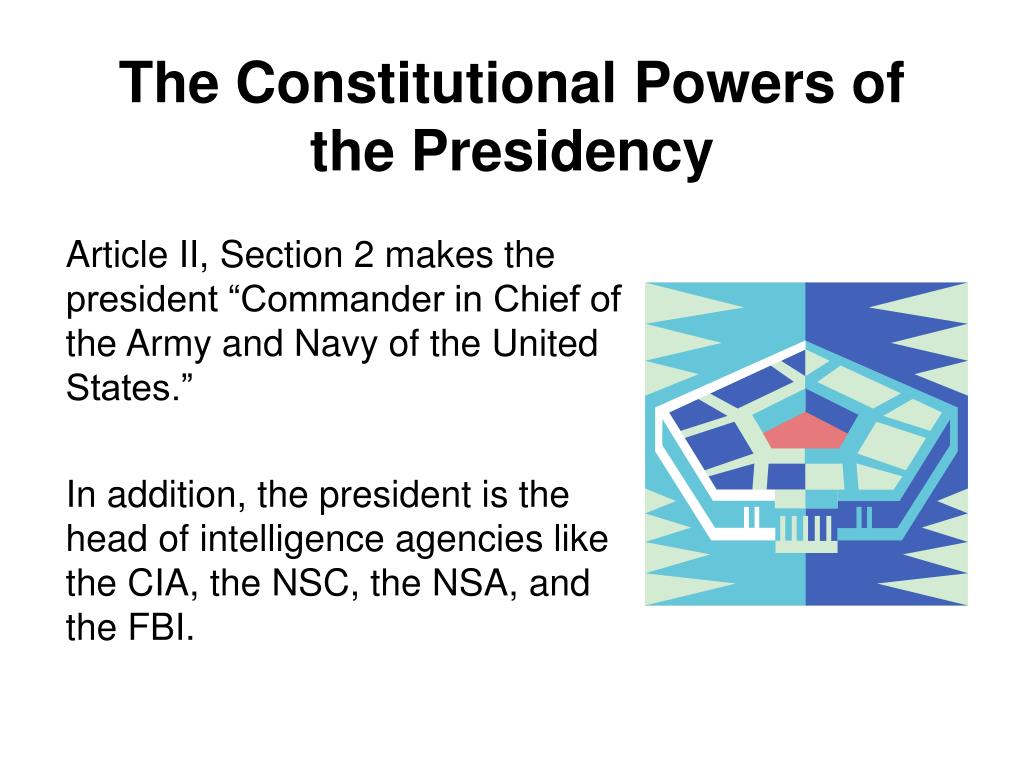 The Constitutional Powers of the Presidency

Article II, Section 2 makes the president “Commander in Chief of the Army and Navy of the United States.”

In addition, the president is the head of intelligence agencies like the CIA, the NSC, the NSA, and the FBI.